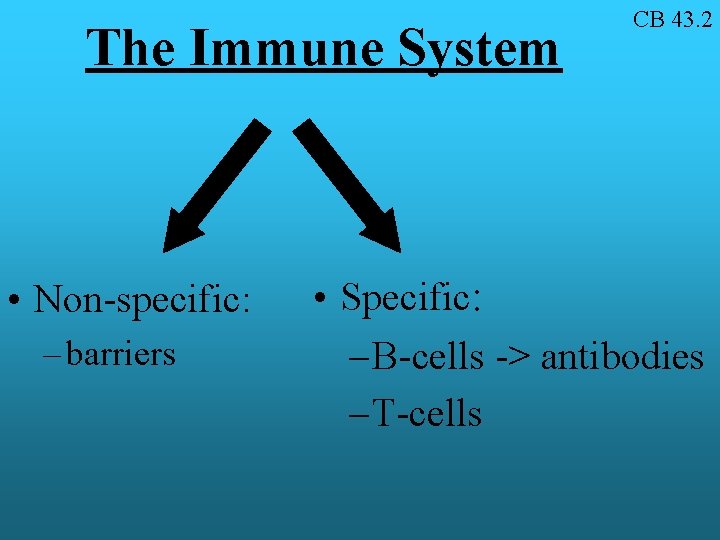 CB 43.2

The Immune System

• Non-specific:
– barriers

• Specific:
– B-cells -> antibodies
– T-cells